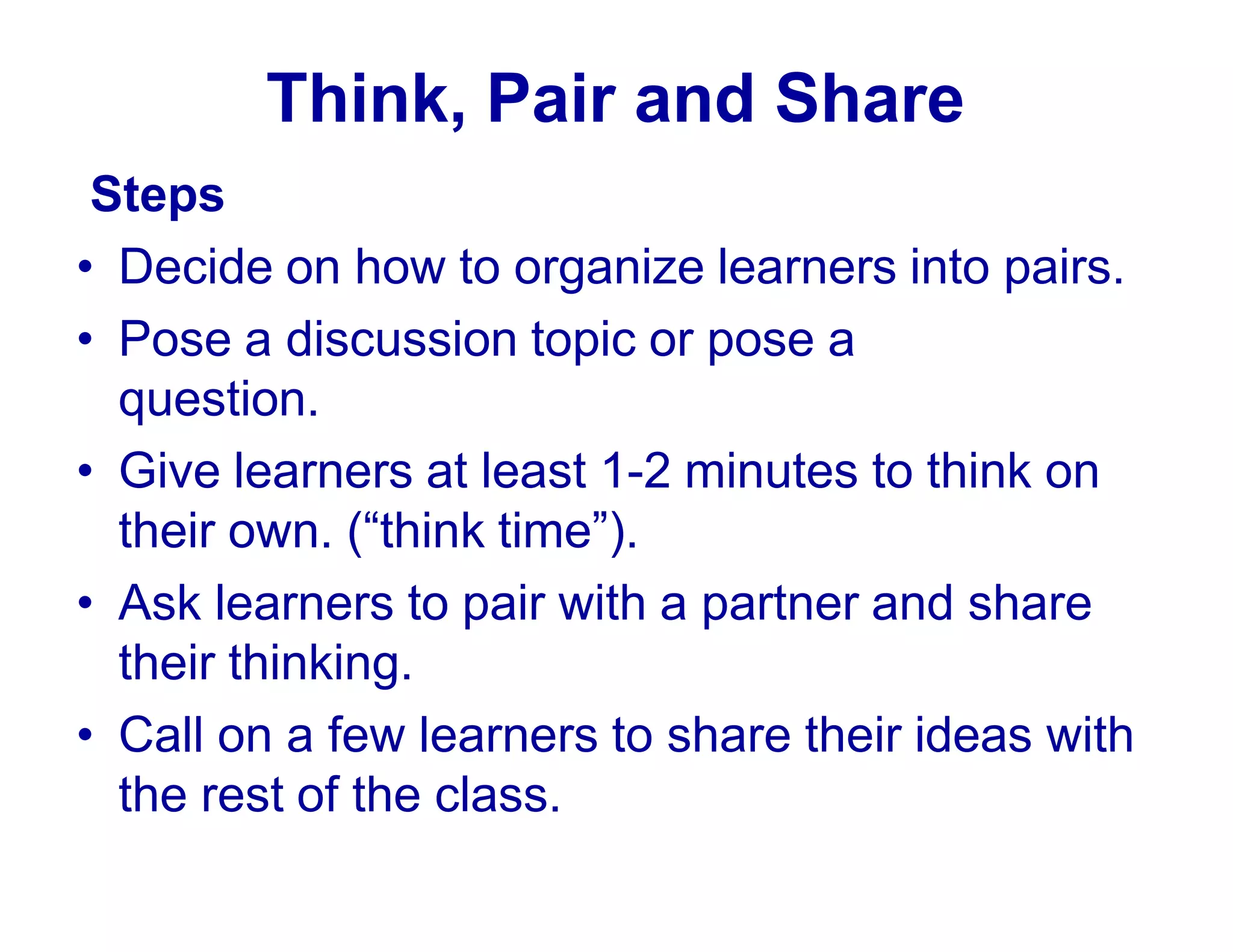 Think, Pair and Share

Steps

• Decide on how to organize learners into pairs.
• Pose a discussion topic or pose a question.
• Give learners at least 1-2 minutes to think on their own. (“think time”).
• Ask learners to pair with a partner and share their thinking.
• Call on a few learners to share their ideas with the rest of the class.